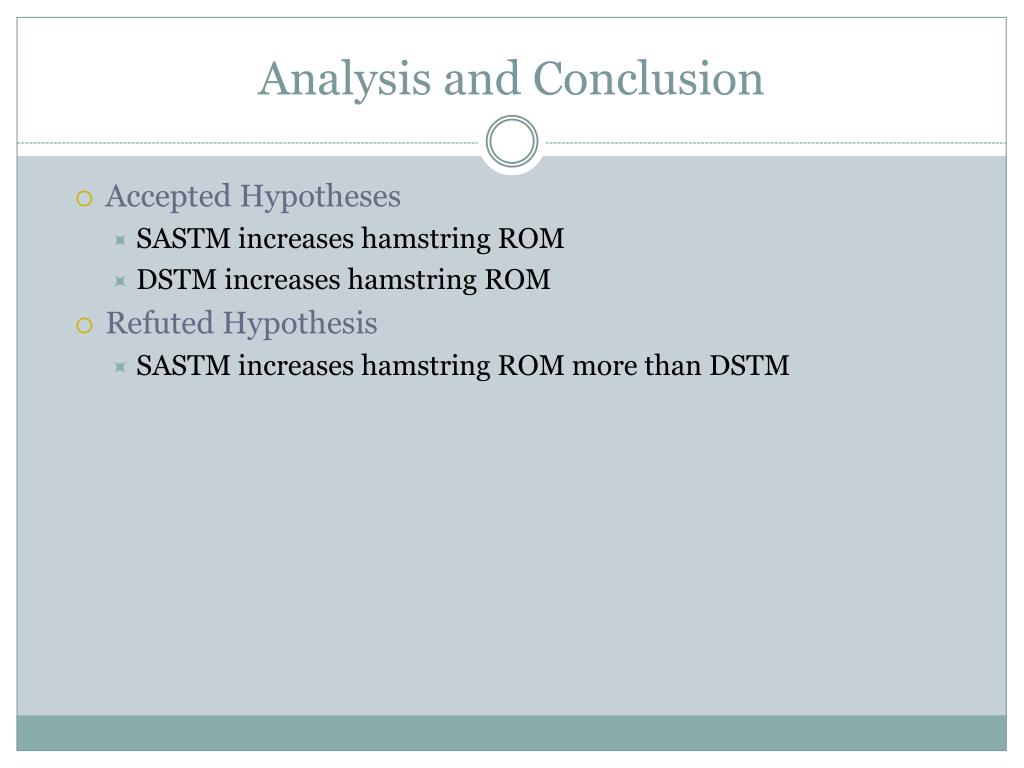 Analysis and Conclusion

Accepted Hypotheses
SASTM increases hamstring ROM
DSTM increases hamstring ROM
Refuted Hypothesis
SASTM increases hamstring ROM more than DSTM